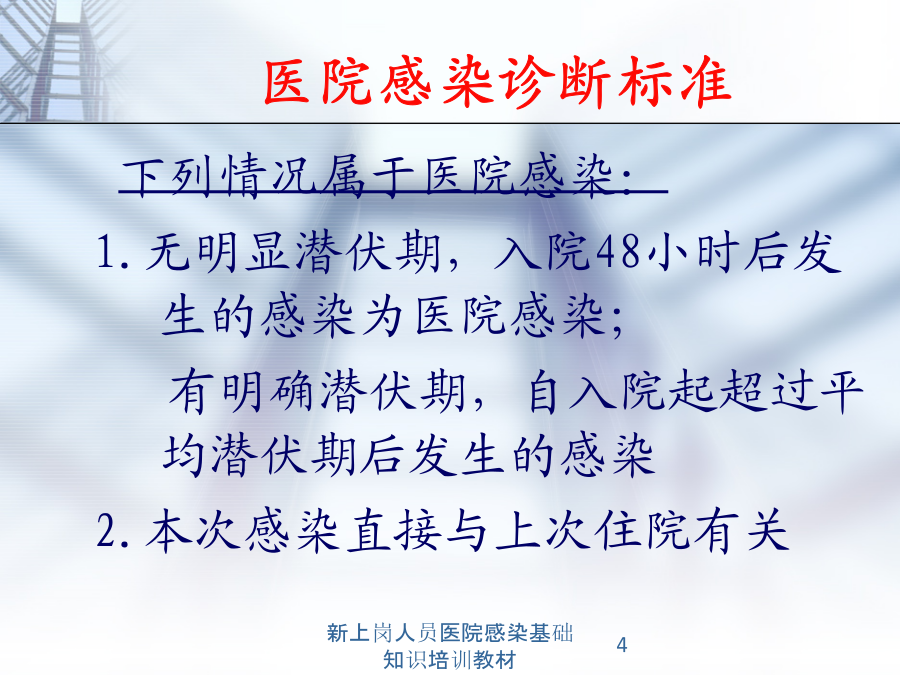 医院感染诊断标准

下列情况属于医院感染：

1. 无明显潜伏期，入院48小时后发生的感染为医院感染；

有明确潜伏期，自入院起超过平均潜伏期后发生的感染

2. 本次感染直接与上次住院有关

新上岗人员医院感染基础知识培训教材

4